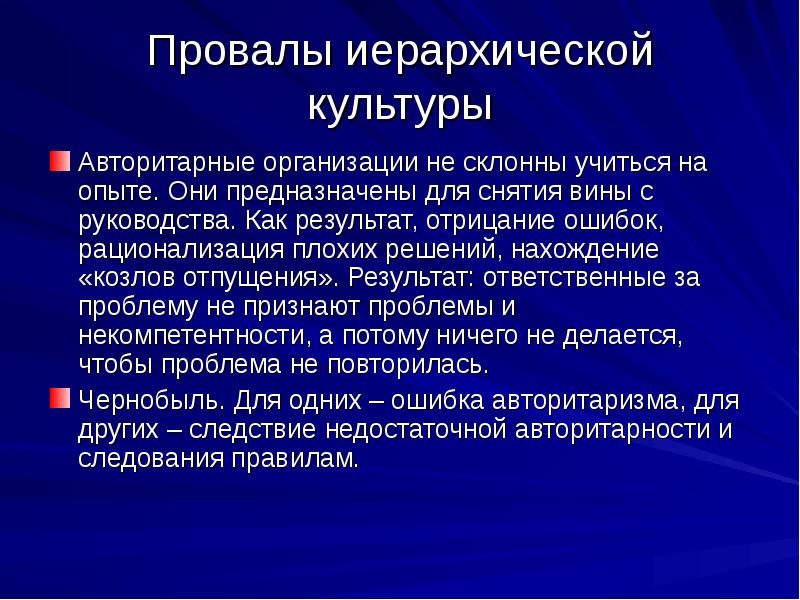 Провалы иерархической культуры

Авторитарные организации не склонны учиться на опыте. Они предназначены для снятия вины с руководства. Как результат, отрицание ошибок, рационализация плохих решений, нахождение «козлов отпущения». Результат: ответственные за проблему не признают проблемы и некомпетентности, а потому ничего не делается, чтобы проблема не повторилась.

Чернобыль. Для одних – ошибка авторитаризма, для других – следствие недостаточной авторитарности и следования правилам.